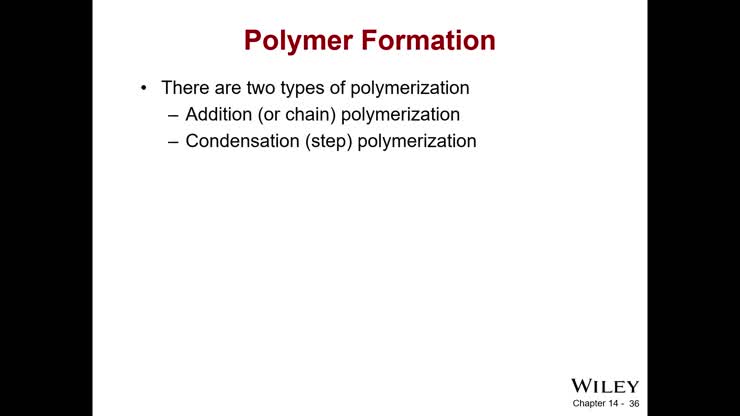 Polymer Formation

• There are two types of polymerization
  – Addition (or chain) polymerization
  – Condensation (step) polymerization

WILEY
Chapter 14 - 36